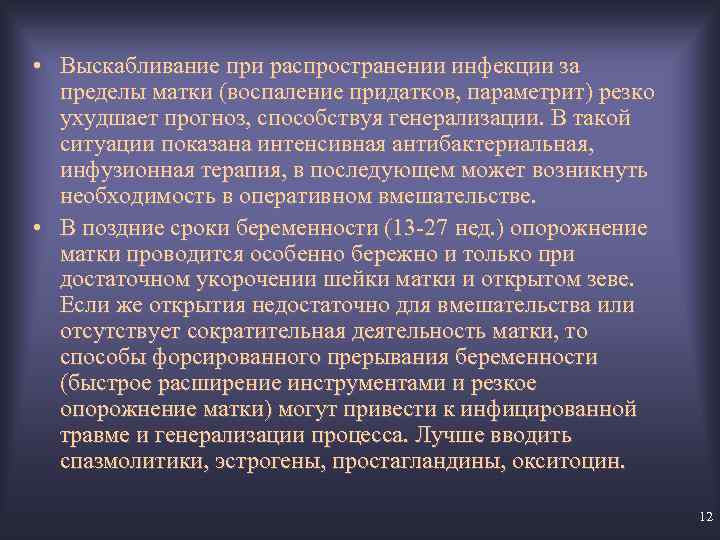 • Выскабливание при распространении инфекции за пределы матки (воспаление придатков, параметрит) резко ухудшает прогноз, способствуя генерализации. В такой ситуации показана интенсивная антибактериальная, инфузионная терапия, в последующем может возникнуть необходимость в оперативном вмешательстве.

• В поздние сроки беременности (13-27 нед.) опорожнение матки проводится особенно бережно и только при достаточном укорочении шейки матки и открытом зеве. Если же открытия недостаточно для вмешательства или отсутствует сократительная деятельность матки, то способы форсированного прерывания беременности (быстрое расширение инструментами и резкое опорожнение матки) могут привести к инфицированной травме и генерализации процесса. Лучше вводить спазмолитики, эстрогены, простагландины, окситоцин.

12